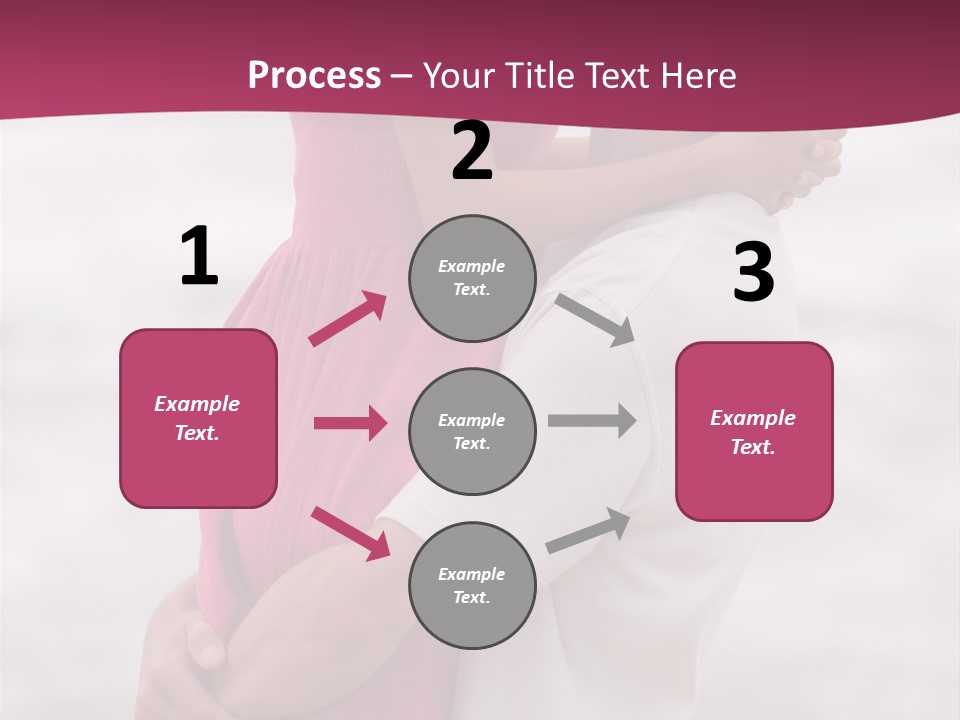 Process – Your Title Text Here

1

Example Text.

2

Example Text.

Example Text.

Example Text.

3

Example Text.